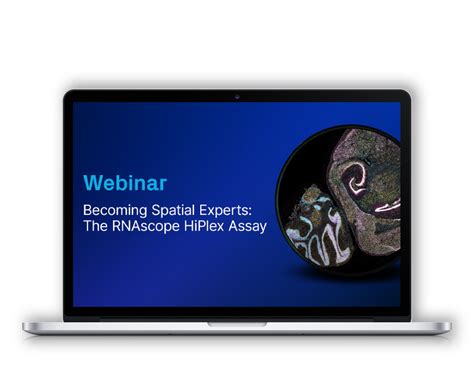 Webinar

Becoming Spatial Experts: The RNAscope HiPlex Assay